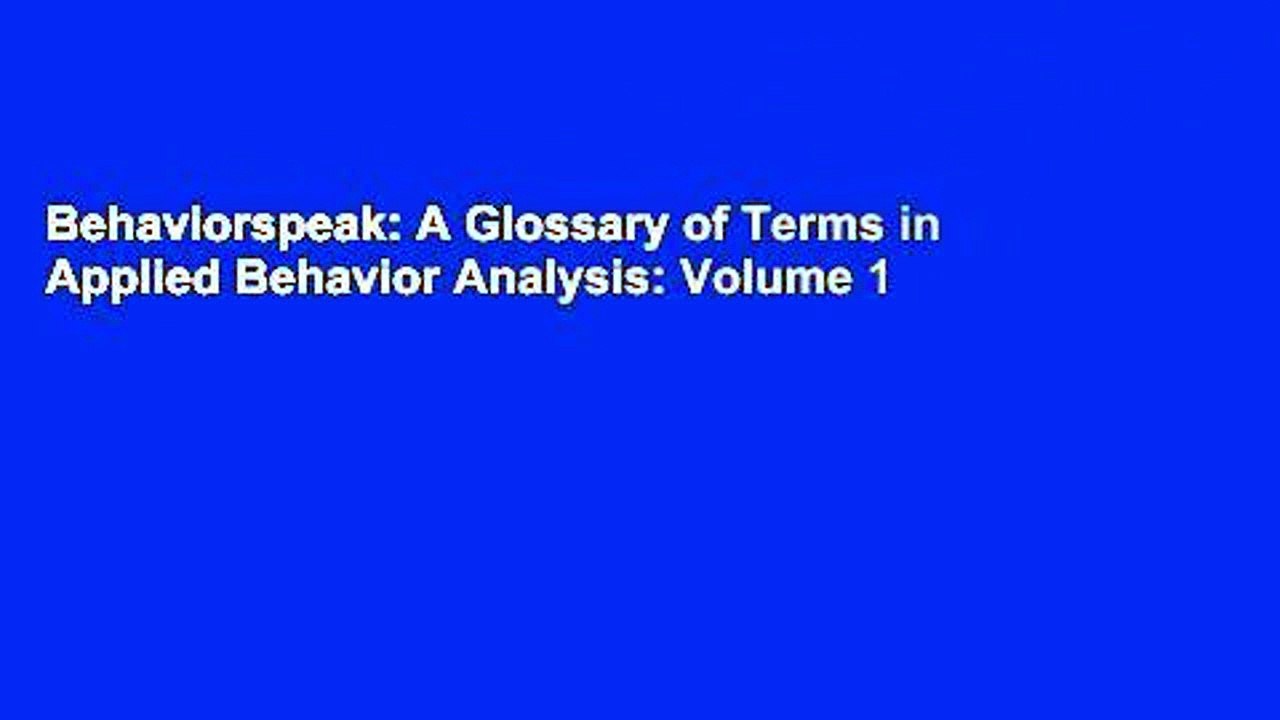 Behaviorspeak: A Glossary of Terms in Applied Behavior Analysis: Volume 1